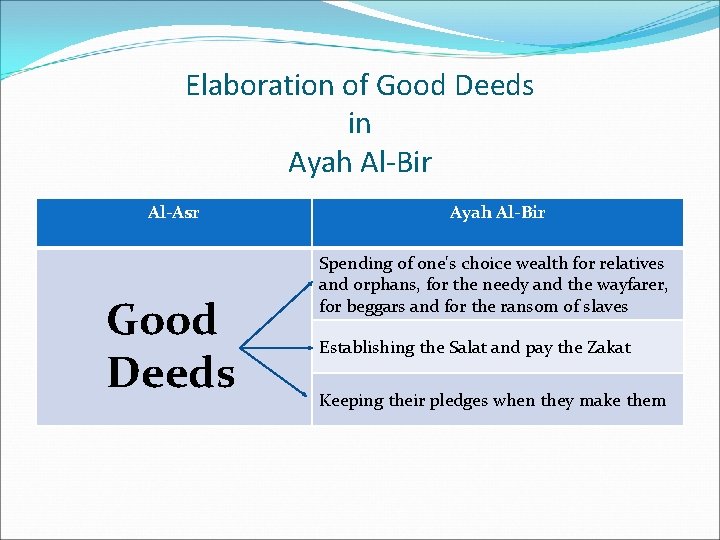 Elaboration of Good Deeds
in
Ayah Al-Bir

| Al-Asr | Ayah Al-Bir |
|---|---|
| Good Deeds | Spending of one's choice wealth for relatives and orphans, for the needy and the wayfarer, for beggars and for the ransom of slaves |
| | Establishing the Salat and pay the Zakat |
| | Keeping their pledges when they make them |